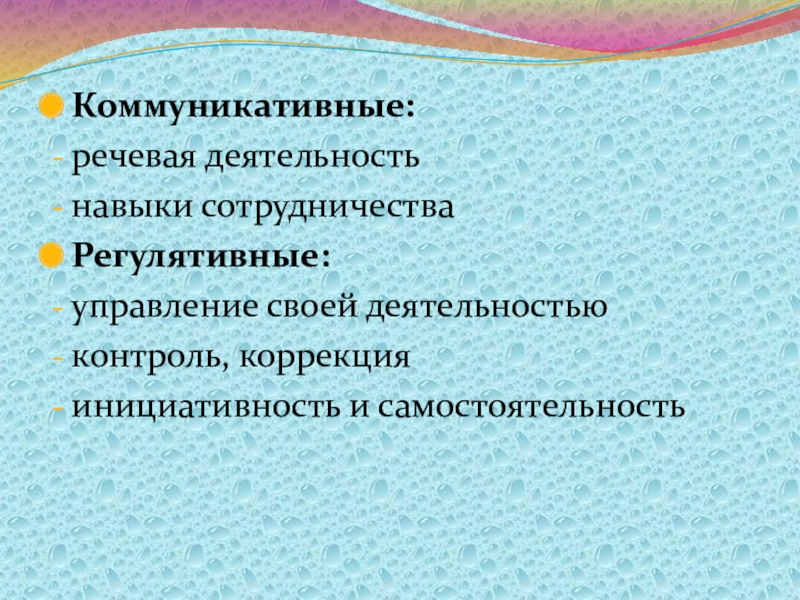 Коммуникативные:
- речевая деятельность
- навыки сотрудничества
Регулятивные:
- управление своей деятельностью
- контроль, коррекция
- инициативность и самостоятельность